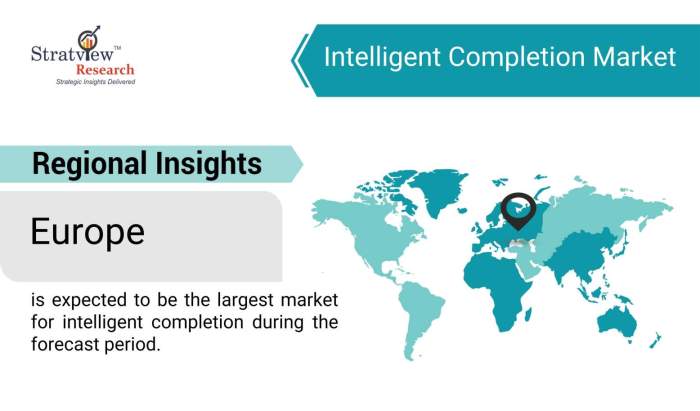 Stratview™ Research
Strategic Insights Delivered

Intelligent Completion Market

Regional Insights

Europe

is expected to be the largest market for intelligent completion during the forecast period.